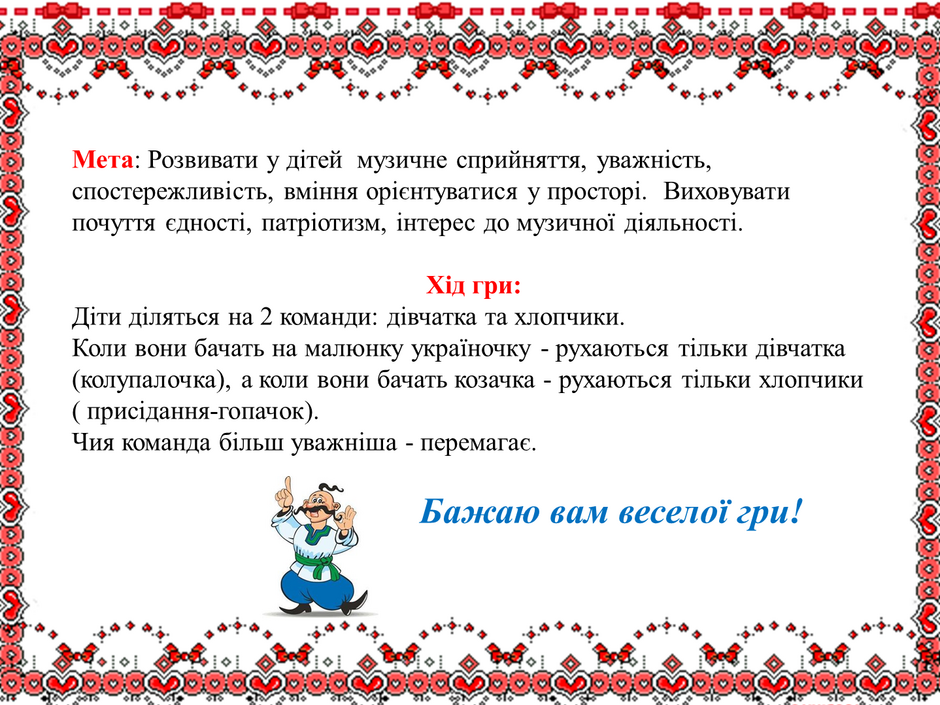 Мета: Розвивати у дітей музичне сприйняття, уважність, спостережливість, вміння орієнтуватися у просторі. Виховувати почуття єдності, патріотизм, інтерес до музичної діяльності.

Хід гри:
Діти діляться на 2 команди: дівчатка та хлопчики.
Коли вони бачать на малюнку україночку - рухаються тільки дівчатка (колупалочка), а коли вони бачать козачка - рухаються тільки хлопчики ( присідання-гопачок).
Чия команда більш уважніша - перемагає.

Бажаю вам веселої гри!